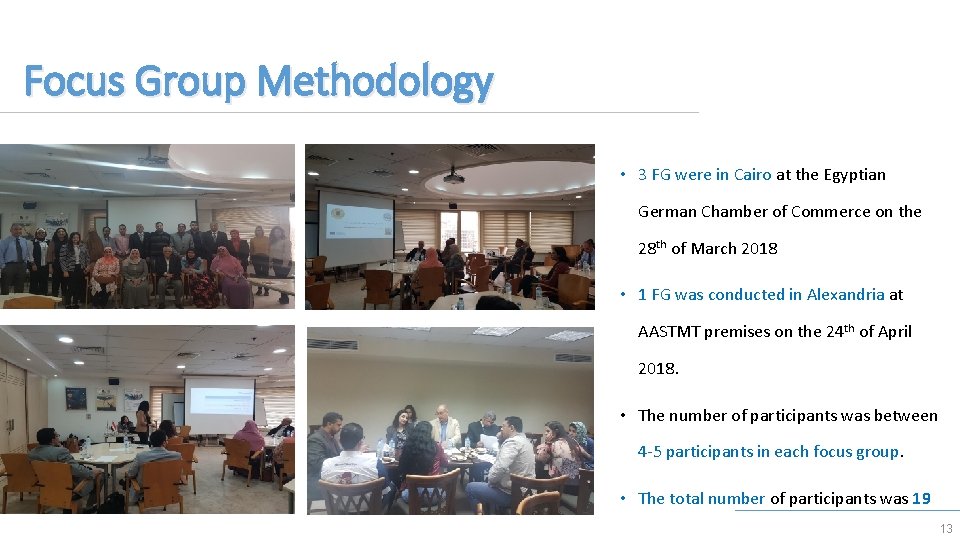 Focus Group Methodology

• 3 FG were in Cairo at the Egyptian German Chamber of Commerce on the 28$^{th}$ of March 2018

• 1 FG was conducted in Alexandria at AASTMT premises on the 24$^{th}$ of April 2018.

• The number of participants was between 4-5 participants in each focus group.

• The total number of participants was 19

13